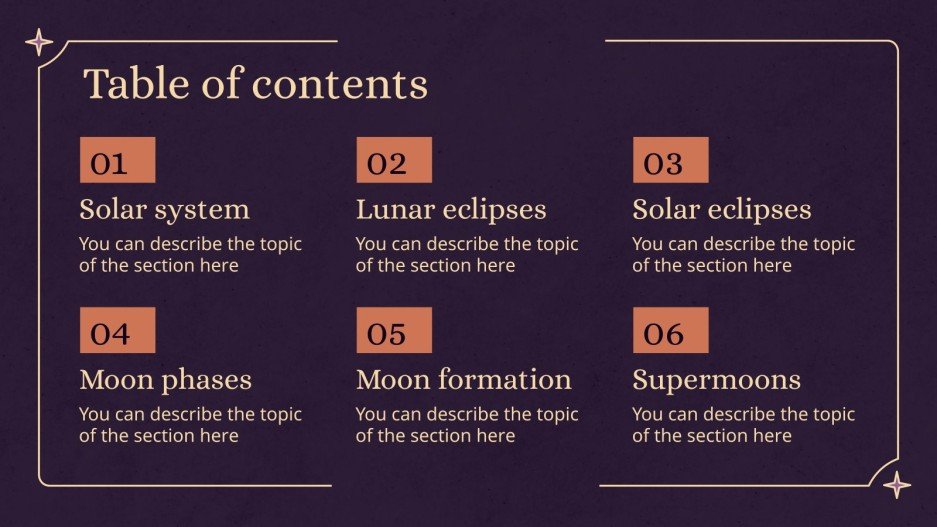 Table of contents

01
Solar system
You can describe the topic of the section here

02
Lunar eclipses
You can describe the topic of the section here

03
Solar eclipses
You can describe the topic of the section here

04
Moon phases
You can describe the topic of the section here

05
Moon formation
You can describe the topic of the section here

06
Supermoons
You can describe the topic of the section here